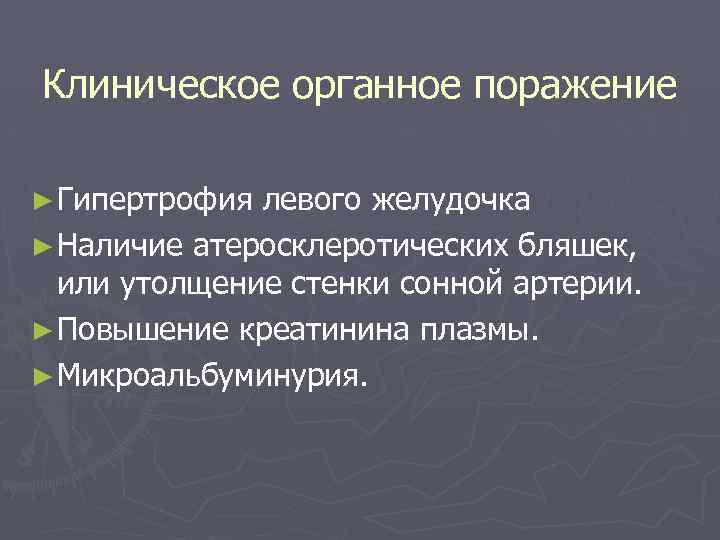 Клиническое органное поражение

► Гипертрофия левого желудочка

► Наличие атеросклеротических бляшек, или утолщение стенки сонной артерии.

► Повышение креатинина плазмы.

► Микроальбуминурия.